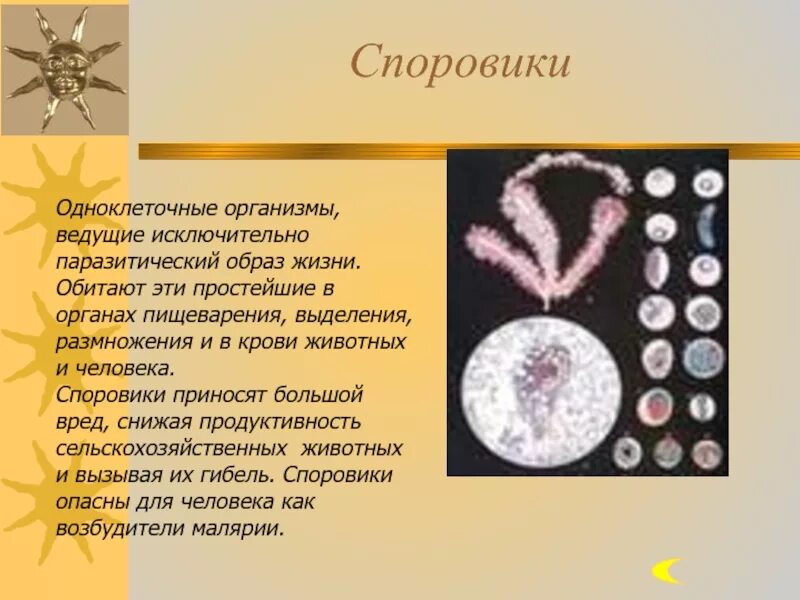 Споровики

Одноклеточные организмы, ведущие исключительно паразитический образ жизни. Обитают эти простейшие в органах пищеварения, выделения, размножения и в крови животных и человека.
Споровики приносят большой вред, снижая продуктивность сельскохозяйственных животных и вызывая их гибель. Споровики опасны для человека как возбудители малярии.